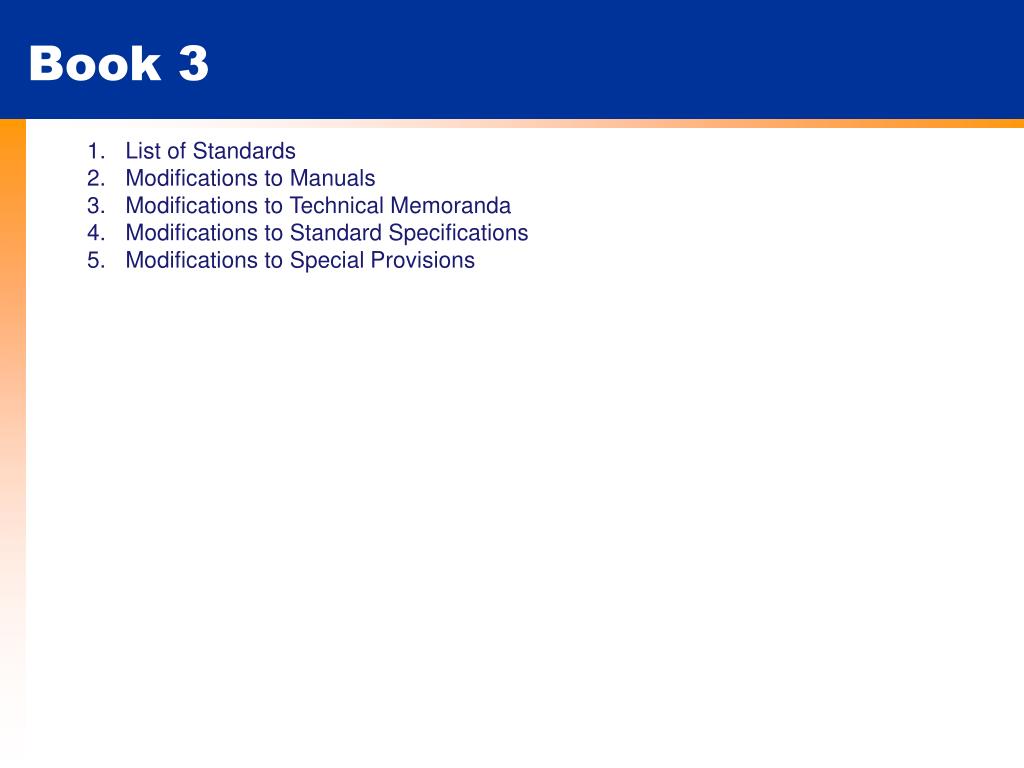 Book 3

1. List of Standards
2. Modifications to Manuals
3. Modifications to Technical Memoranda
4. Modifications to Standard Specifications
5. Modifications to Special Provisions